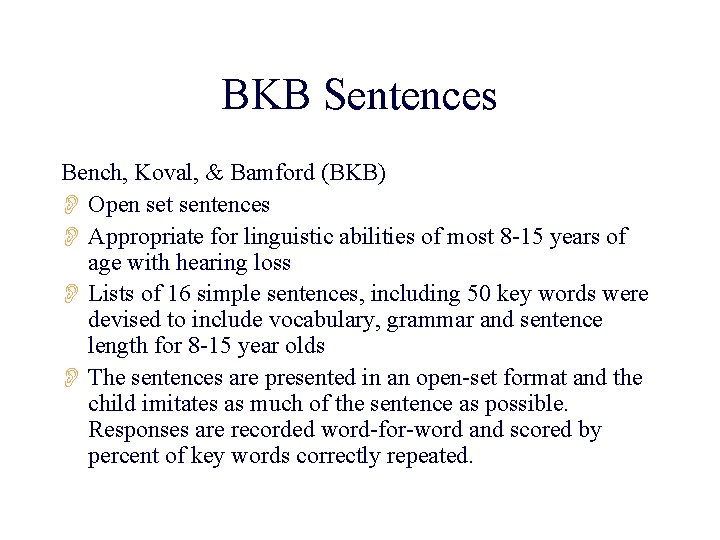 BKB Sentences

Bench, Koval, & Bamford (BKB)

Open set sentences

Appropriate for linguistic abilities of most 8-15 years of age with hearing loss

Lists of 16 simple sentences, including 50 key words were devised to include vocabulary, grammar and sentence length for 8-15 year olds

The sentences are presented in an open-set format and the child imitates as much of the sentence as possible. Responses are recorded word-for-word and scored by percent of key words correctly repeated.